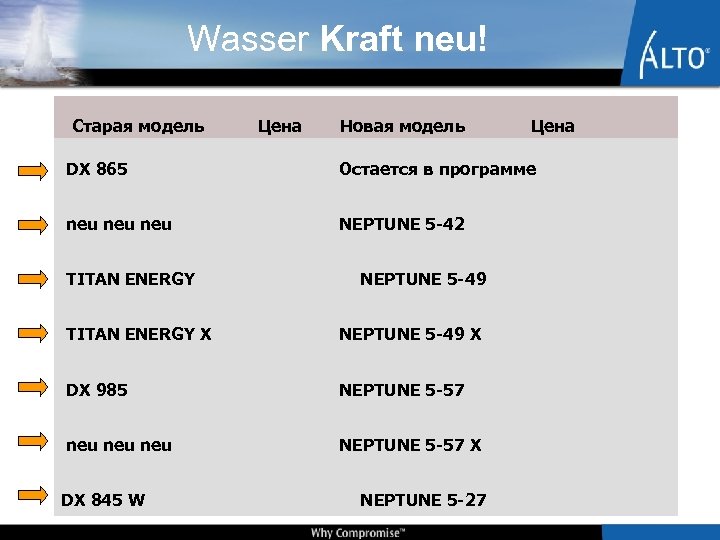 Wasser Kraft neu!

ALTO

| Старая модель | Цена | Новая модель | Цена |
|---|---|---|---|
| DX 865 | | Остается в программе | |
| neu neu neu | | NEPTUNE 5-42 | |
| TITAN ENERGY | | NEPTUNE 5-49 | |
| TITAN ENERGY X | | NEPTUNE 5-49 X | |
| DX 985 | | NEPTUNE 5-57 | |
| neu neu neu | | NEPTUNE 5-57 X | |
| DX 845 W | | NEPTUNE 5-27 | |

Why Compromise™